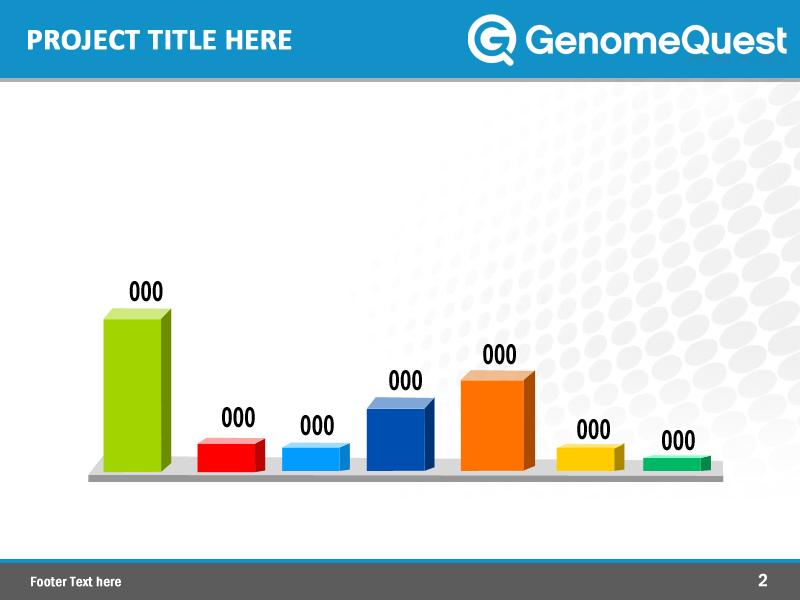 PROJECT TITLE HERE

GenomeQuest

000

000

000

000

000

000

000

Footer Text here

2